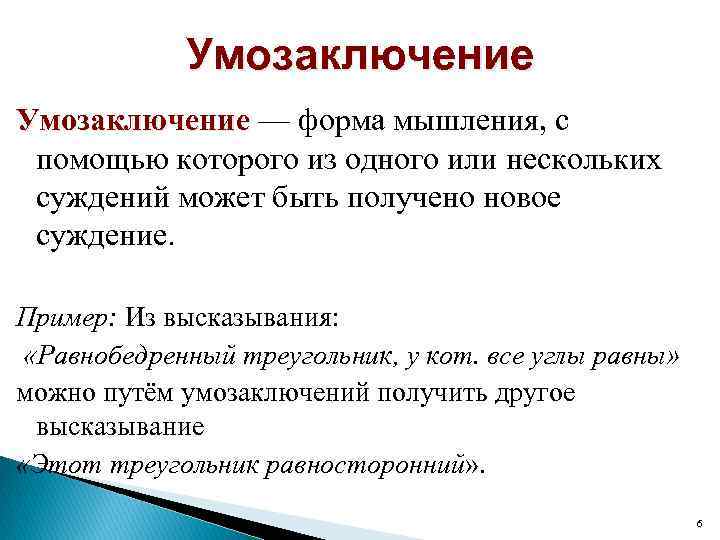 Умозаключение

Умозаключение — форма мышления, с помощью которого из одного или нескольких суждений может быть получено новое суждение.

Пример: Из высказывания:
«Равнобедренный треугольник, у кот. все углы равны»
можно путём умозаключений получить другое высказывание
«Этот треугольник равносторонний».

6